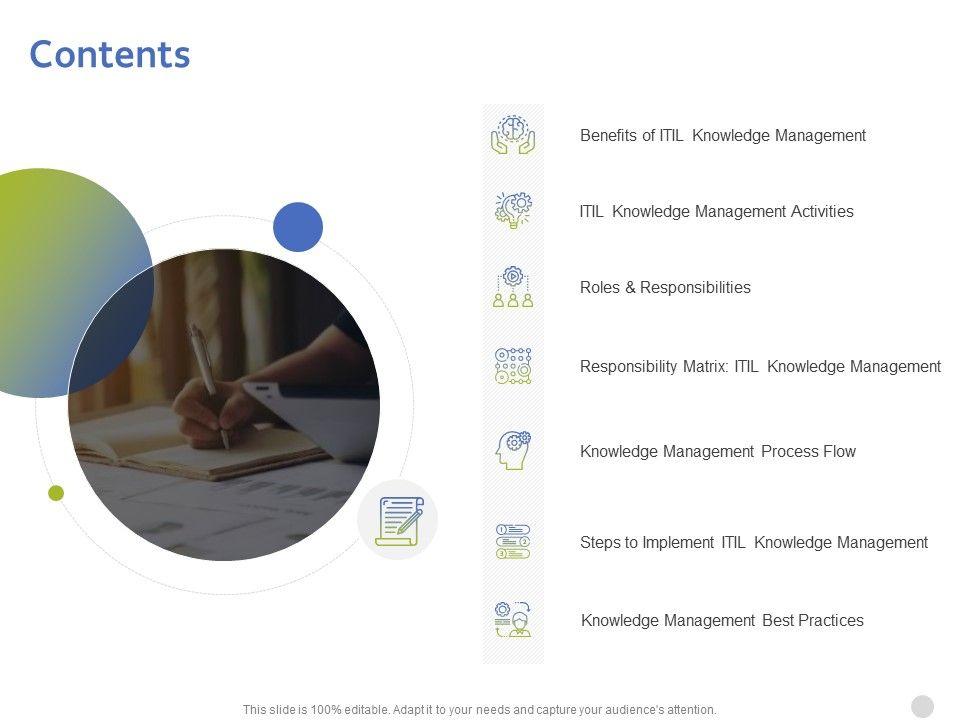 Contents

Benefits of ITIL Knowledge Management

ITIL Knowledge Management Activities

Roles & Responsibilities

Responsibility Matrix: ITIL Knowledge Management

Knowledge Management Process Flow

Steps to Implement ITIL Knowledge Management

Knowledge Management Best Practices

This slide is 100% editable. Adapt it to your needs and capture your audience's attention.